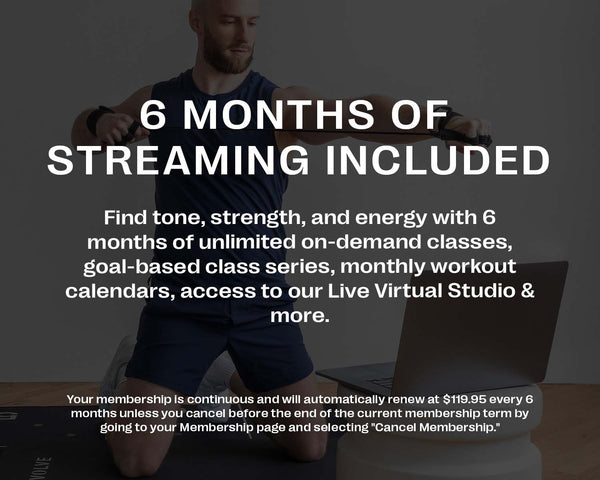 6 MONTHS OF STREAMING INCLUDED

Find tone, strength, and energy with 6 months of unlimited on-demand classes, goal-based class series, monthly workout calendars, access to our Live Virtual Studio & more.

Your membership is continuous and will automatically renew at $119.95 every 6 months unless you cancel before the end of the current membership term by going to your Membership page and selecting "Cancel Membership."

VOLVE